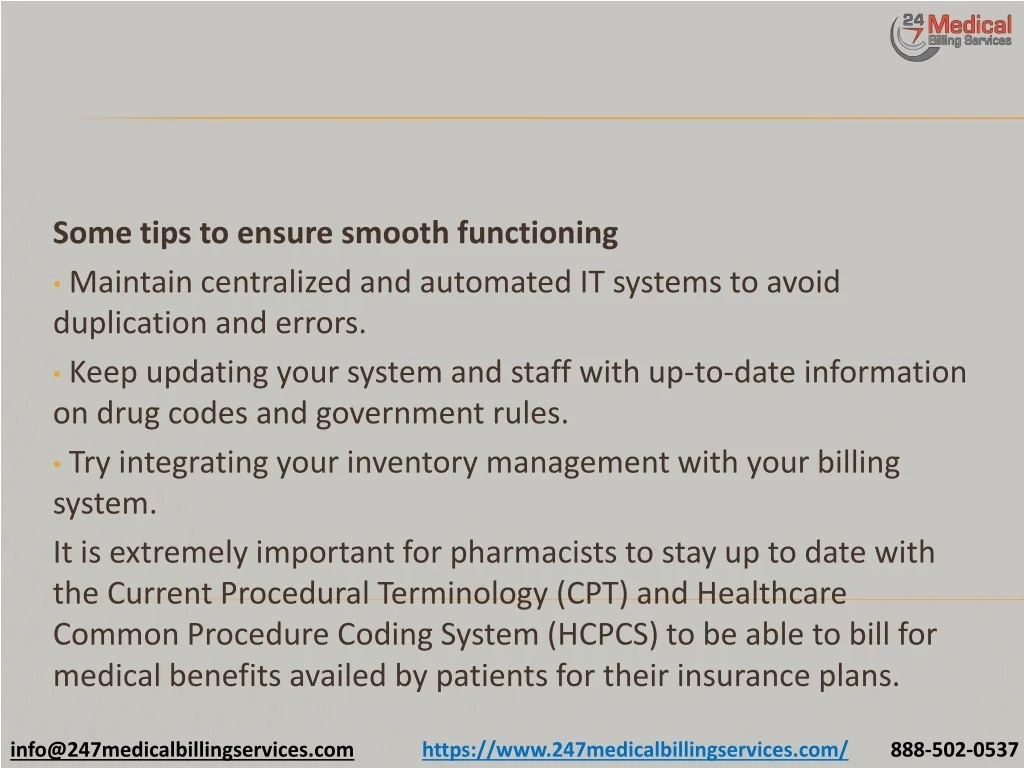 24 7 Medical Billing Services

Some tips to ensure smooth functioning

• Maintain centralized and automated IT systems to avoid duplication and errors.

• Keep updating your system and staff with up-to-date information on drug codes and government rules.

• Try integrating your inventory management with your billing system.

It is extremely important for pharmacists to stay up to date with the Current Procedural Terminology (CPT) and Healthcare Common Procedure Coding System (HCPCS) to be able to bill for medical benefits availed by patients for their insurance plans.

info@247medicalbillingservices.com https://www.247medicalbillingservices.com/ 888-502-0537